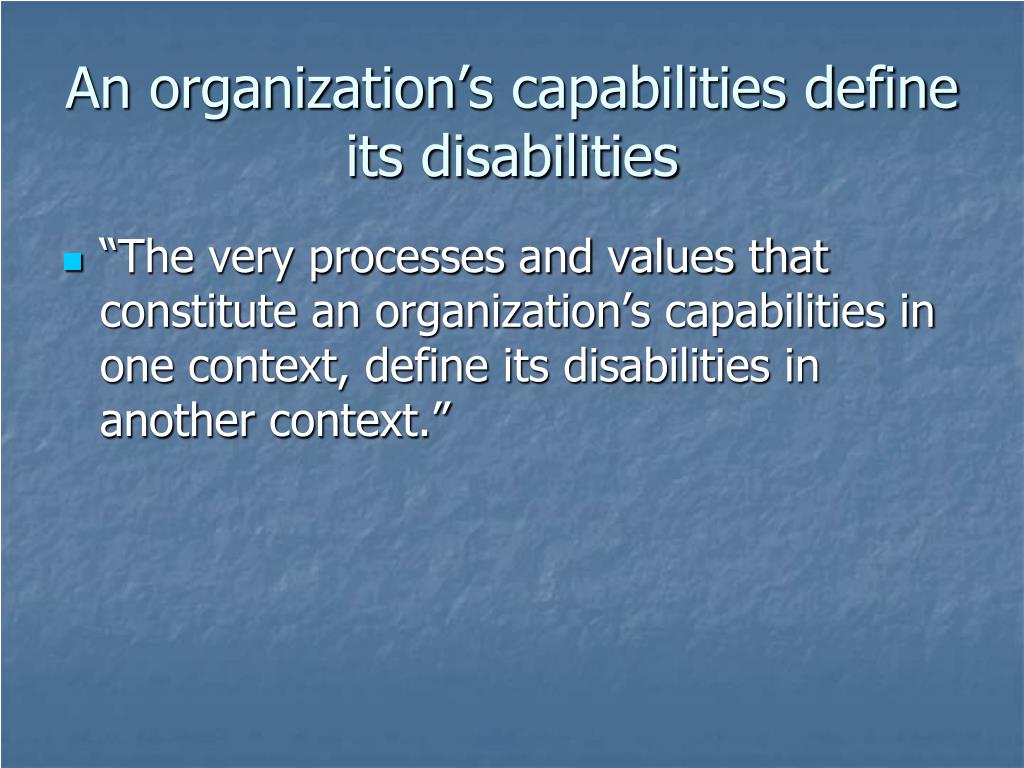 An organization’s capabilities define its disabilities

“The very processes and values that constitute an organization’s capabilities in one context, define its disabilities in another context.”